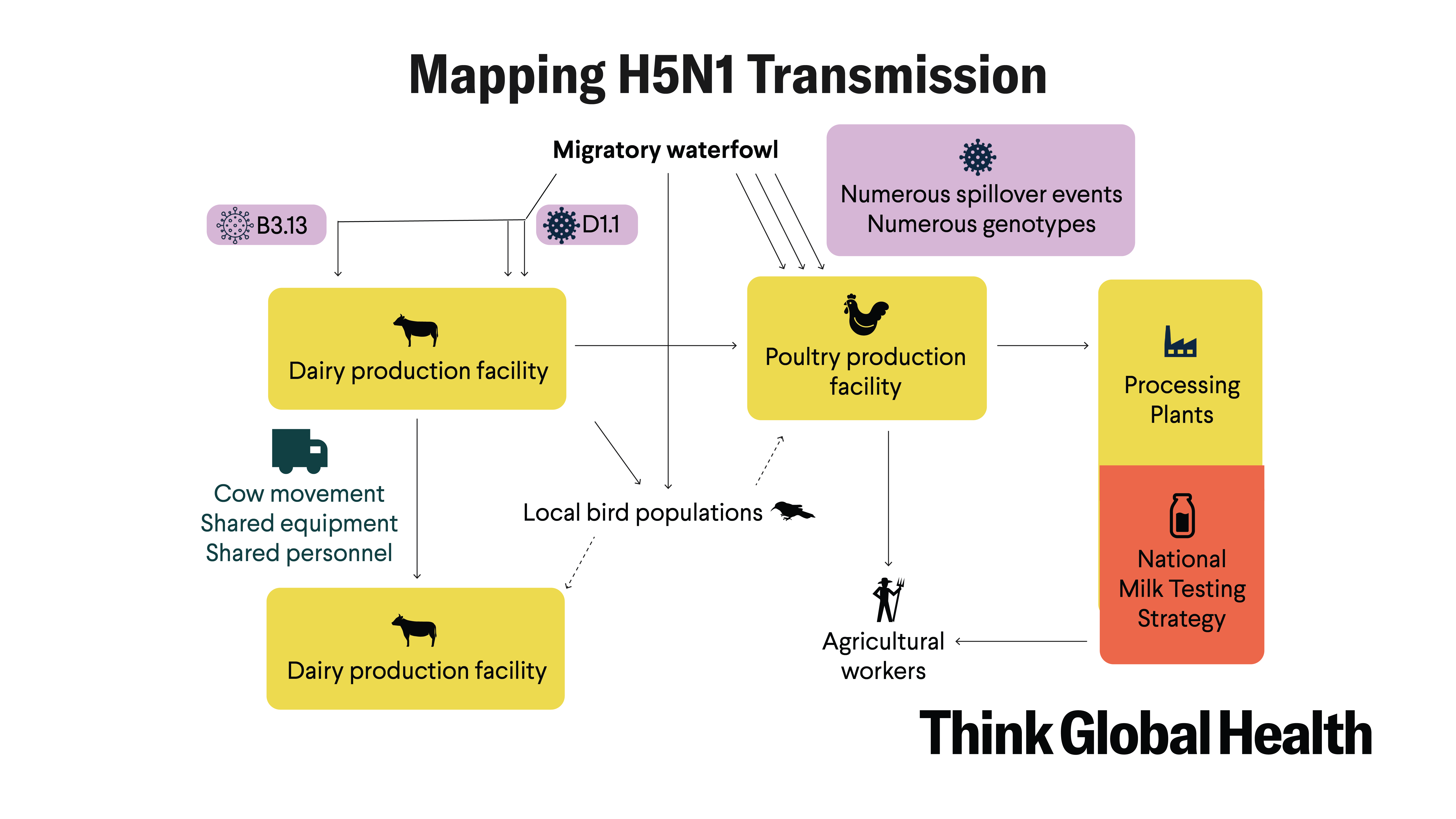 Mapping H5N1 Transmission

Migratory waterfowl

Numerous spillover events
Numerous genotypes

B3.13

D1.1

Dairy production facility

Poultry production facility

Processing Plants

Cow movement
Shared equipment
Shared personnel

Local bird populations

National Milk Testing Strategy

Dairy production facility

Agricultural workers

Think Global Health